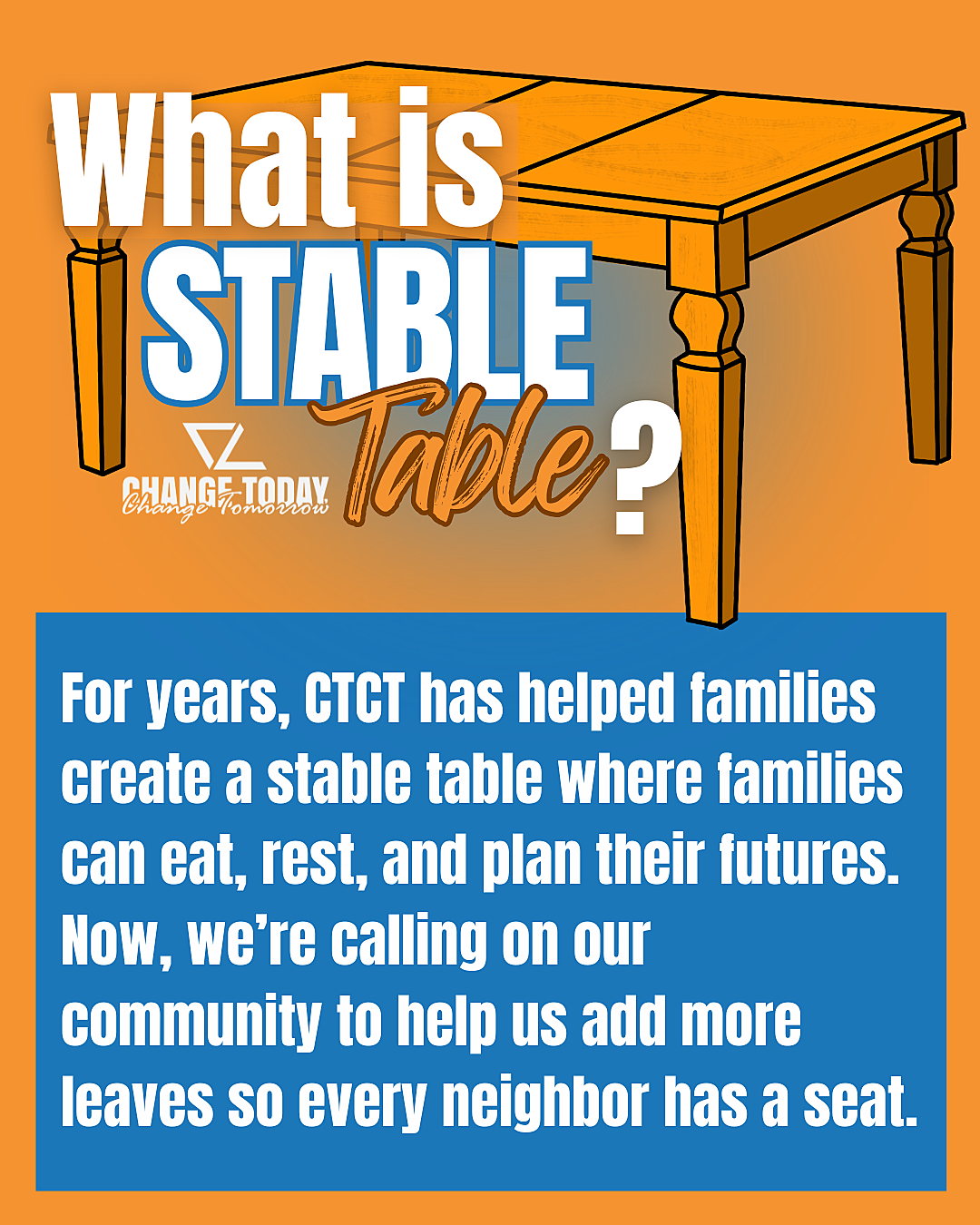 What is STABLE Table?

CHANGE TODAY
Change Tomorrow

For years, CTCT has helped families create a stable table where families can eat, rest, and plan their futures. Now, we're calling on our community to help us add more leaves so every neighbor has a seat.